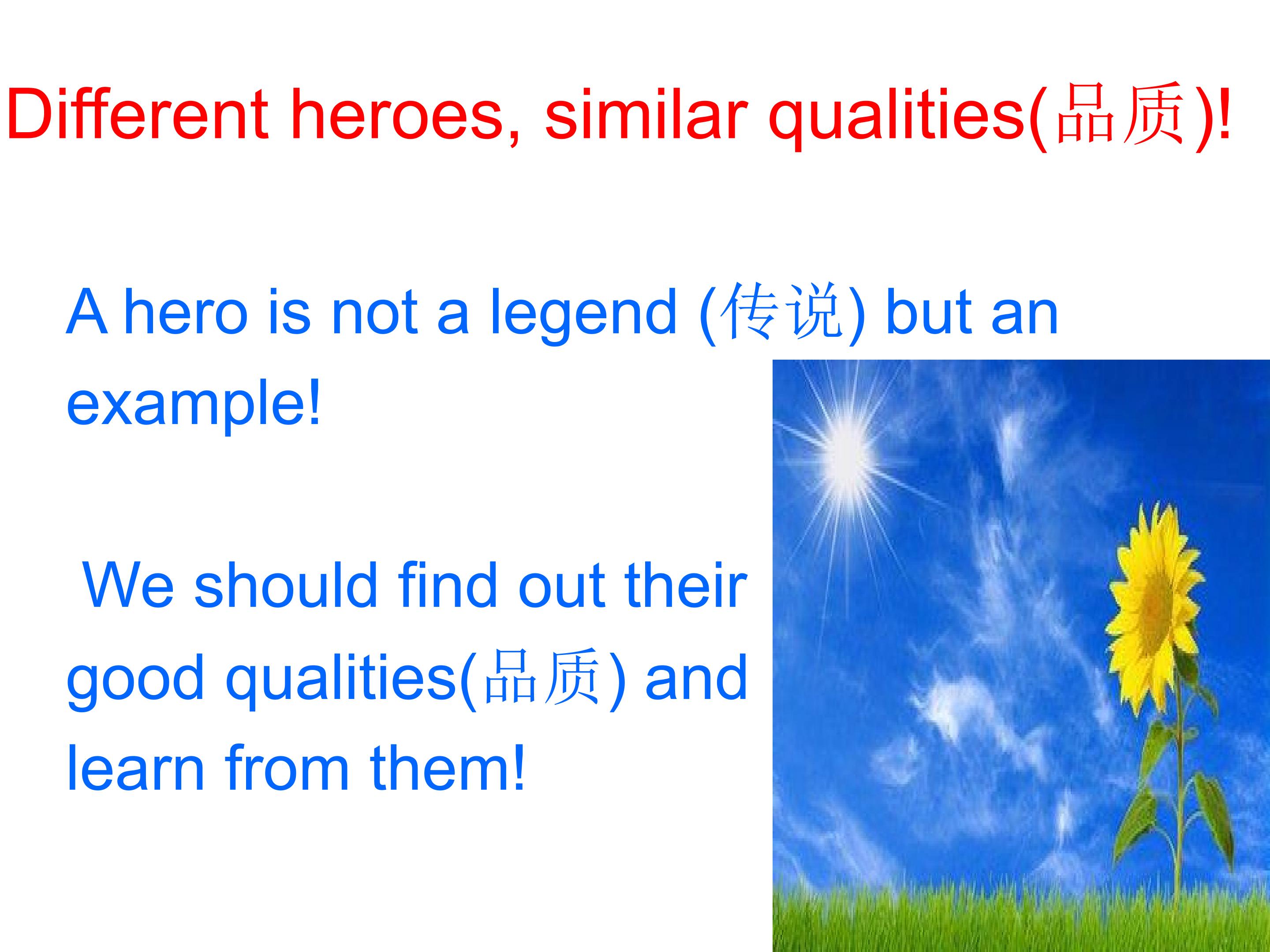 Different heroes, similar qualities(品质)!

A hero is not a legend (传说) but an example!

We should find out their good qualities(品质) and learn from them!